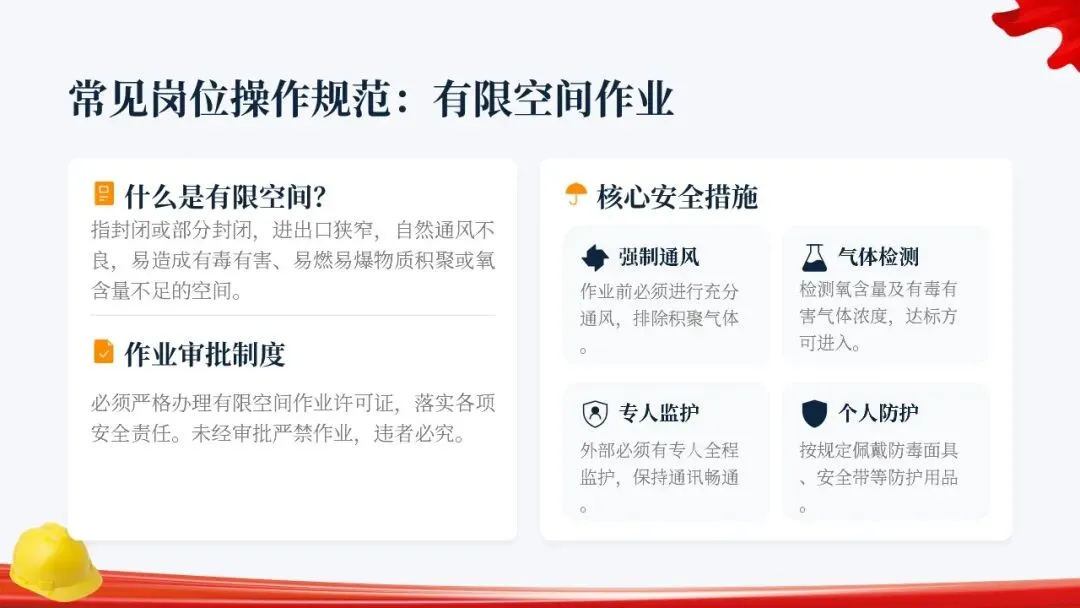 常见岗位操作规范：有限空间作业

什么是有限空间?
指封闭或部分封闭，进出口狭窄，自然通风不良，易造成有毒有害、易燃易爆物质积聚或氧含量不足的空间。

作业审批制度
必须严格办理有限空间作业许可证，落实各项安全责任。未经审批严禁作业，违者必究。

核心安全措施

强制通风
作业前必须进行充分通风，排除积聚气体。

气体检测
检测氧含量及有毒有害气体浓度，达标方可进入。

专人监护
外部必须有专人全程监护，保持通讯畅通。

个人防护
按规定佩戴防毒面具、安全带等防护用品。